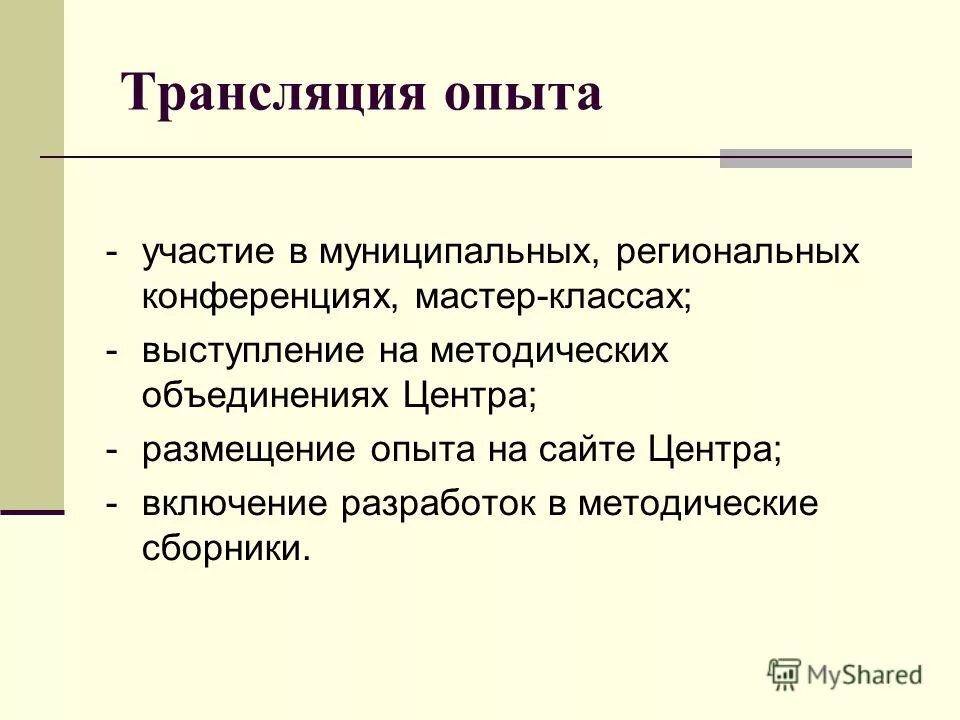 Трансляция опыта

- участие в муниципальных, региональных конференциях, мастер-классах;
- выступление на методических объединениях Центра;
- размещение опыта на сайте Центра;
- включение разработок в методические сборники.

MyShared